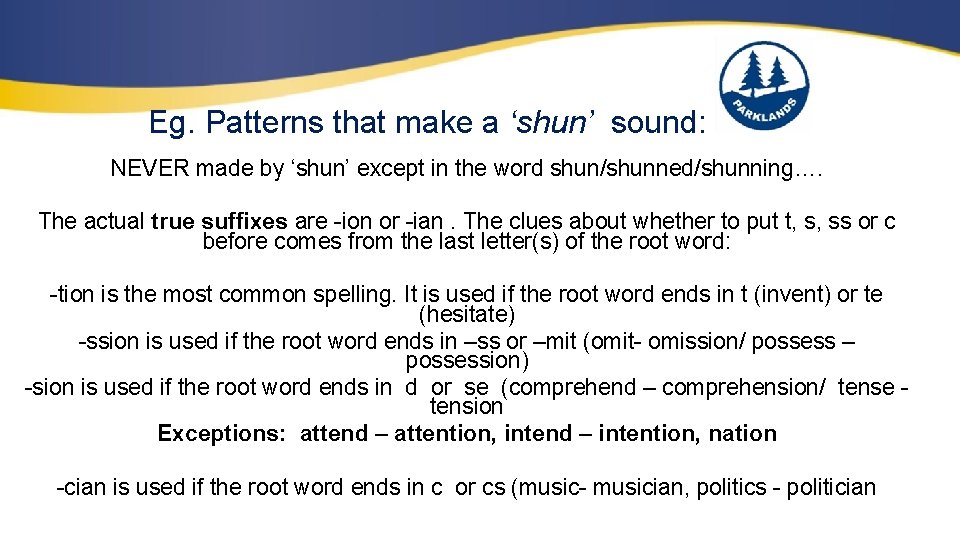 Eg. Patterns that make a ‘shun’ sound:

PARKLANDS

NEVER made by ‘shun’ except in the word shun/shunned/shunning….

The actual true suffixes are -ion or -ian . The clues about whether to put t, s, ss or c before comes from the last letter(s) of the root word:

-tion is the most common spelling. It is used if the root word ends in t (invent) or te (hesitate)
-ssion is used if the root word ends in –ss or –mit (omit- omission/ possess – possession)
-sion is used if the root word ends in d or se (comprehend – comprehension/ tense - tension
Exceptions: attend – attention, intend – intention, nation

-cian is used if the root word ends in c or cs (music- musician, politics - politician